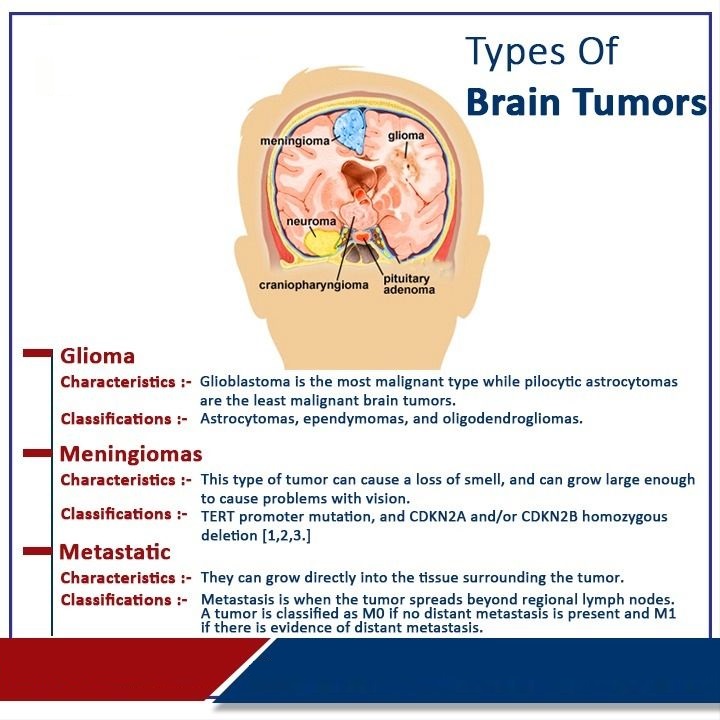 Types Of
Brain Tumors

meningioma
glioma
neuroma
craniopharyngioma
pituitary adenoma

Glioma
Characteristics :- Glioblastoma is the most malignant type while pilocytic astrocytomas are the least malignant brain tumors.
Classifications :- Astrocytomas, ependymomas, and oligodendrogliomas.

Meningiomas
Characteristics :- This type of tumor can cause a loss of smell, and can grow large enough to cause problems with vision.
Classifications :- TERT promoter mutation, and CDKN2A and/or CDKN2B homozygous deletion [1,2,3.]

Metastatic
Characteristics :- They can grow directly into the tissue surrounding the tumor.
Classifications :- Metastasis is when the tumor spreads beyond regional lymph nodes. A tumor is classified as M0 if no distant metastasis is present and M1 if there is evidence of distant metastasis.